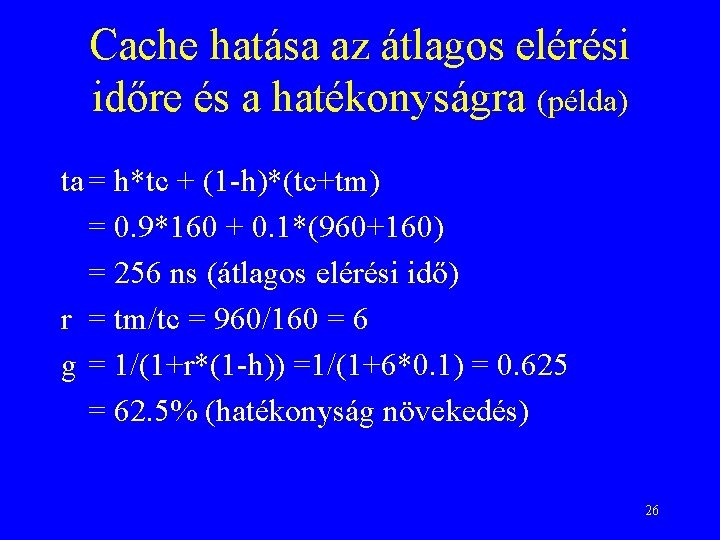 Cache hatása az átlagos elérési időre és a hatékonyságra (példa)

ta = h*tc + (1-h)*(tc+tm)
= 0.9*160 + 0.1*(960+160)
= 256 ns (átlagos elérési idő)
r = tm/tc = 960/160 = 6
g = 1/(1+r*(1-h)) =1/(1+6*0.1) = 0.625
= 62.5% (hatékonyság növekedés)

26